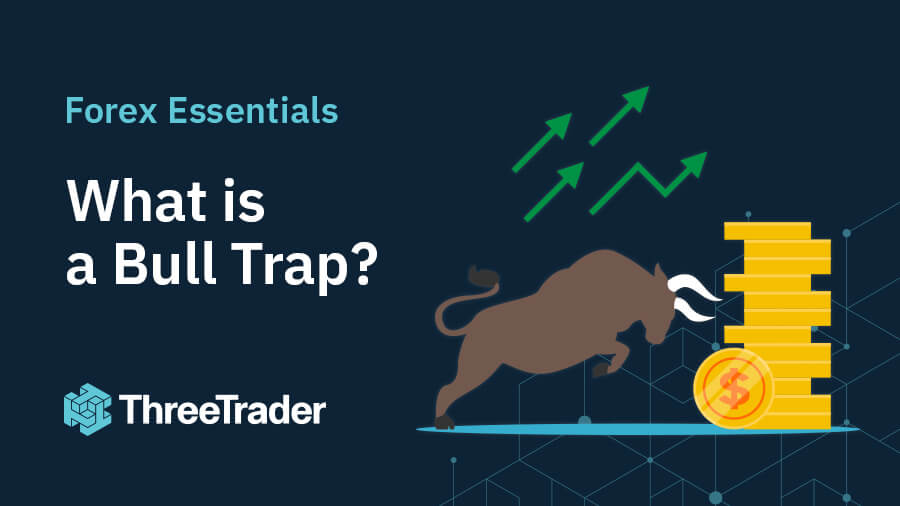 Forex Essentials

What is a Bull Trap?

ThreeTrader

$